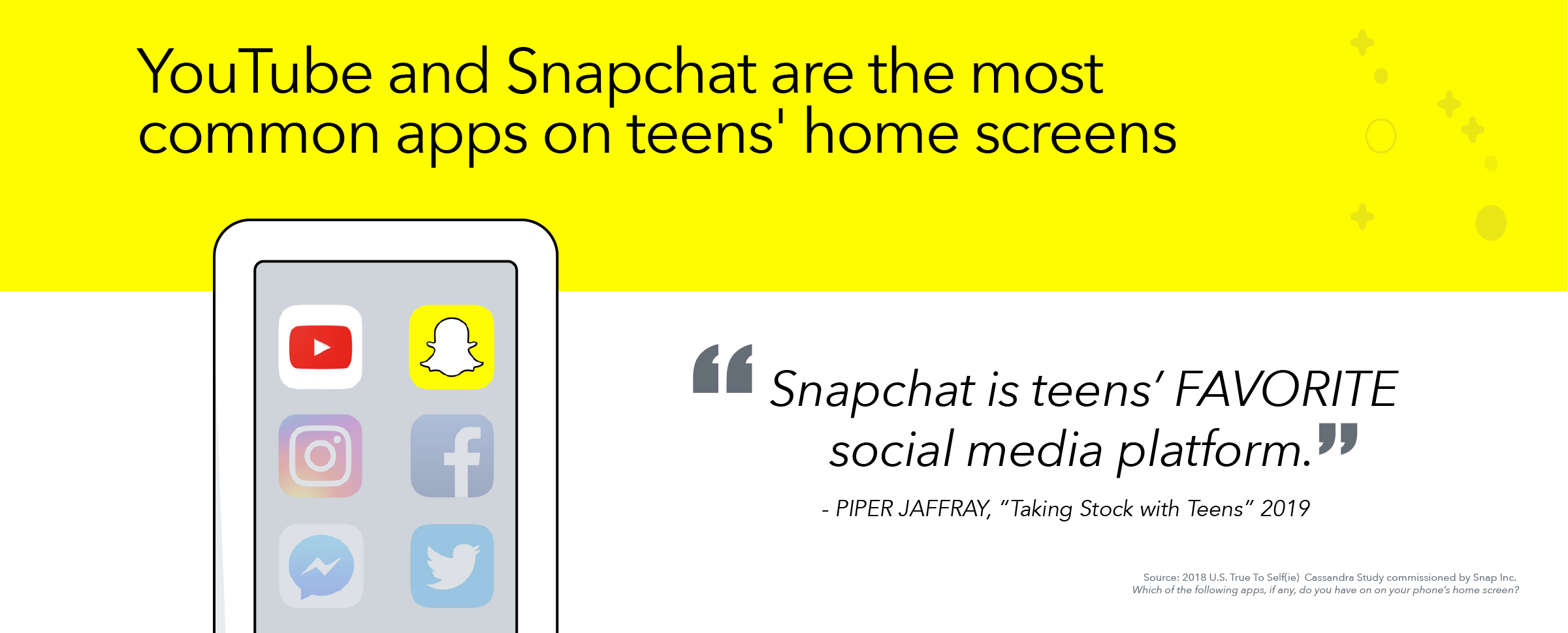 YouTube and Snapchat are the most common apps on teens' home screens

“Snapchat is teens’ FAVORITE social media platform.”

- PIPER JAFFRAY, “Taking Stock with Teens” 2019

Source: 2018 U.S. True To Self(ie) Cassandra Study commissioned by Snap Inc.
Which of the following apps, if any, do you have on on your phone’s home screen?